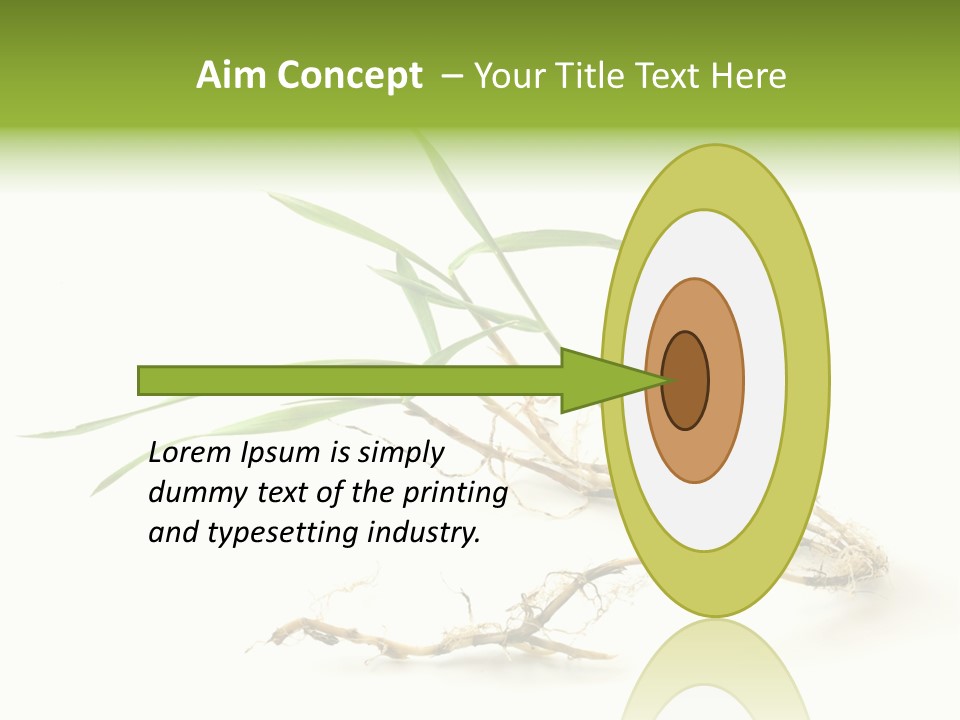 Aim Concept – Your Title Text Here

Lorem Ipsum is simply dummy text of the printing and typesetting industry.